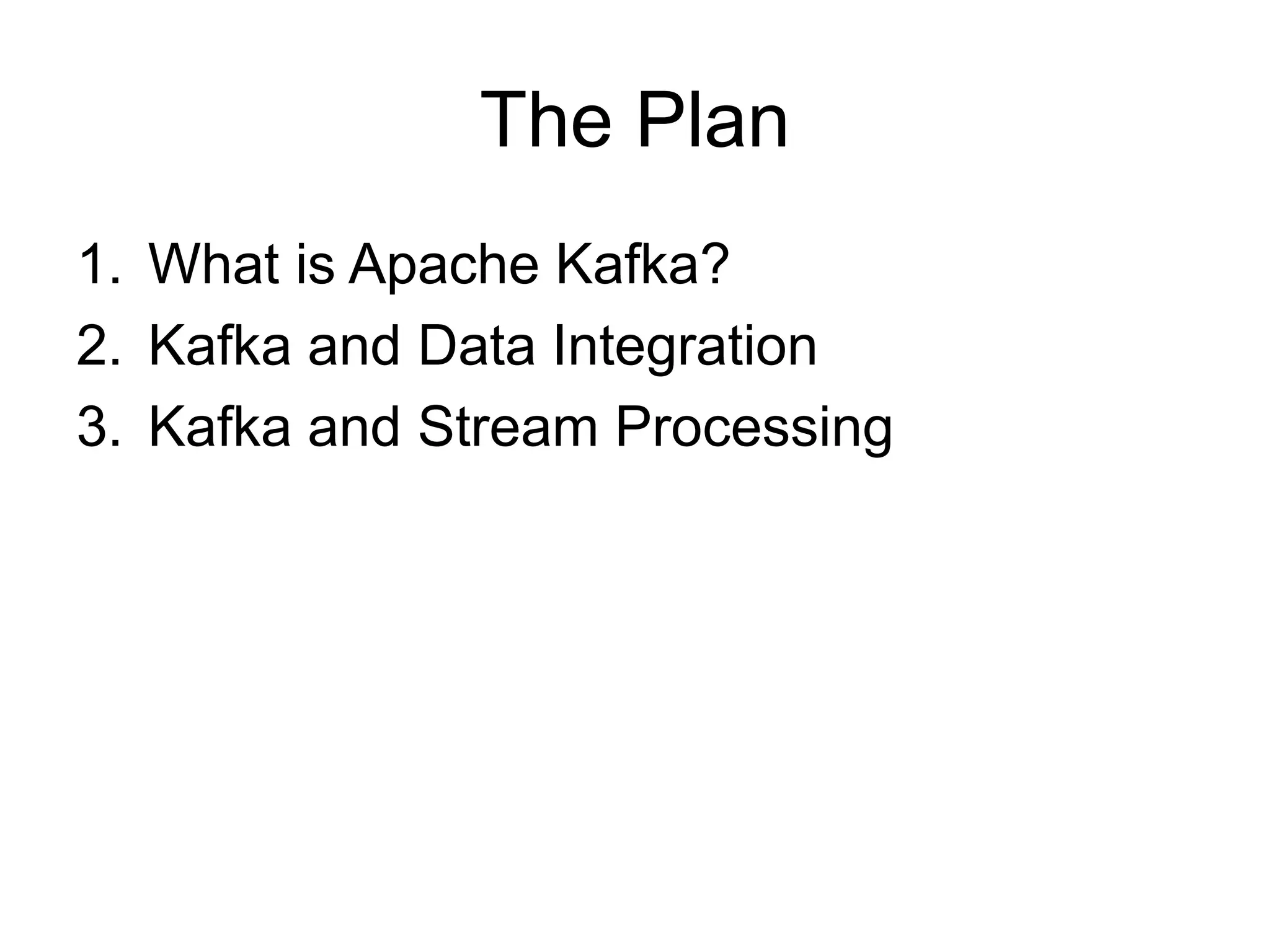 The Plan

1. What is Apache Kafka?
2. Kafka and Data Integration
3. Kafka and Stream Processing